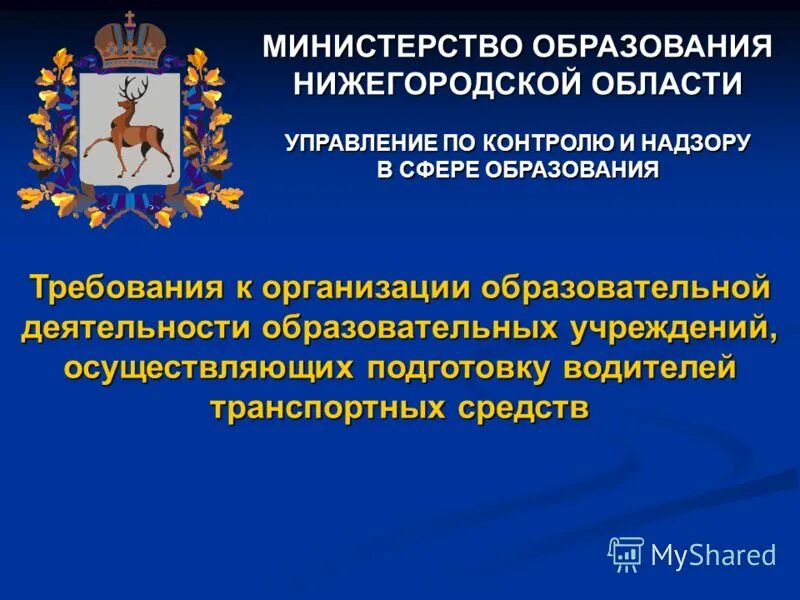 МИНИСТЕРСТВО ОБРАЗОВАНИЯ НИЖЕГОРОДСКОЙ ОБЛАСТИ

УПРАВЛЕНИЕ ПО КОНТРОЛЮ И НАДЗОРУ В СФЕРЕ ОБРАЗОВАНИЯ

Требования к организации образовательной деятельности образовательных учреждений, осуществляющих подготовку водителей транспортных средств

MyShared